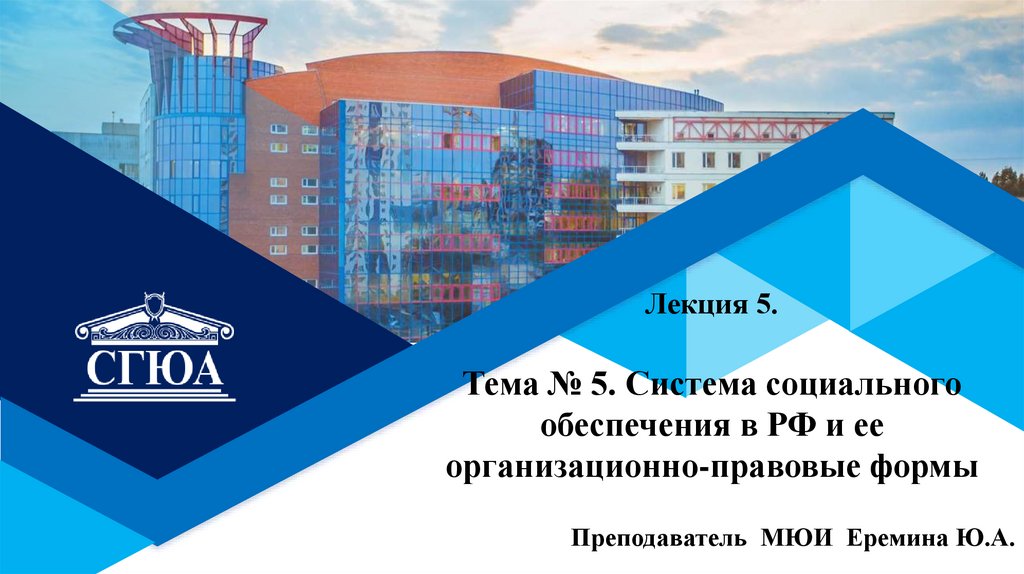 СГЮА

Лекция 5.

Тема № 5. Система социального обеспечения в РФ и ее организационно-правовые формы

Преподаватель МЮИ Еремина Ю.А.